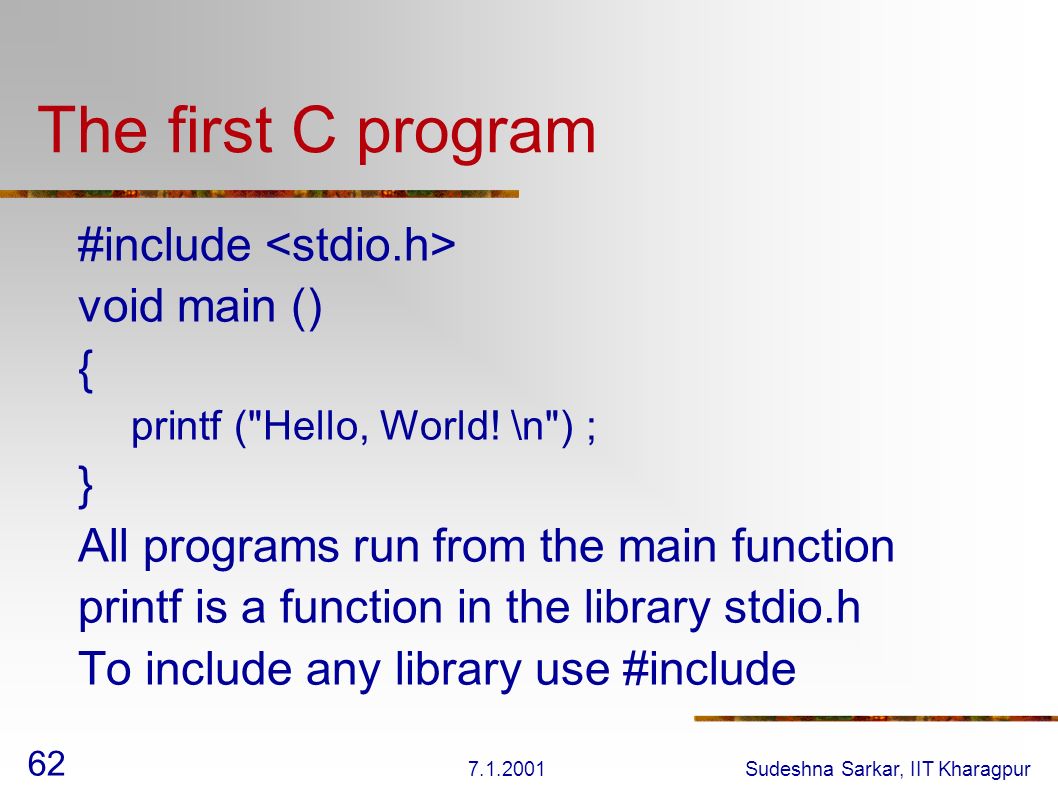 The first C program

#include <stdio.h>
void main ()
{
printf ("Hello, World! \n") ;
}

All programs run from the main function

printf is a function in the library stdio.h

To include any library use #include

62

7.1.2001

Sudeshna Sarkar, IIT Kharagpur